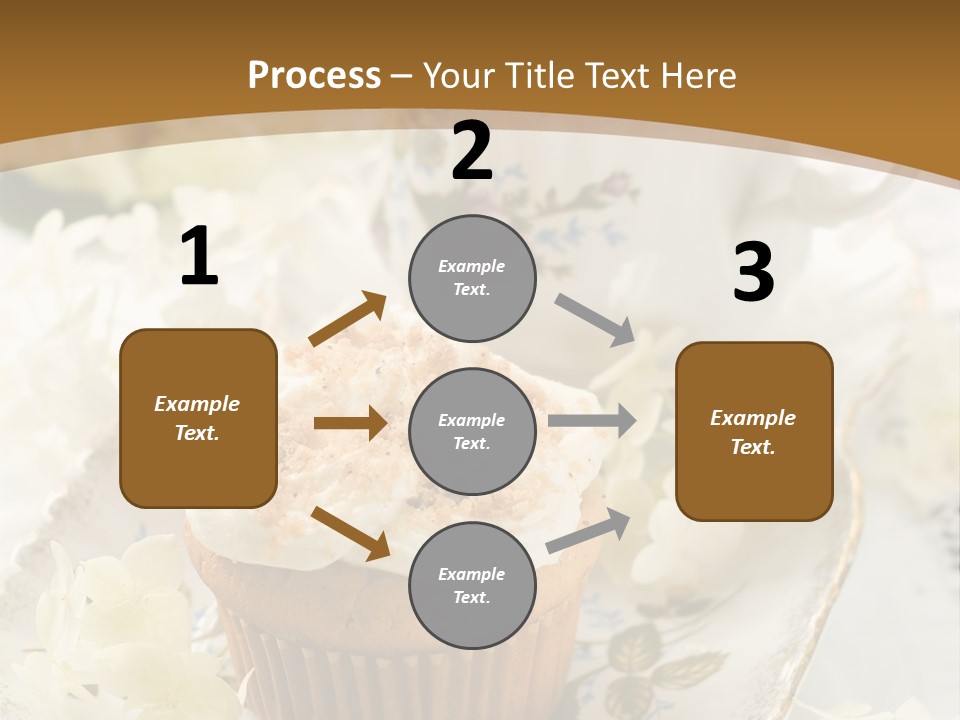 Process – Your Title Text Here

1

Example Text.

2

Example Text.

Example Text.

Example Text.

3

Example Text.